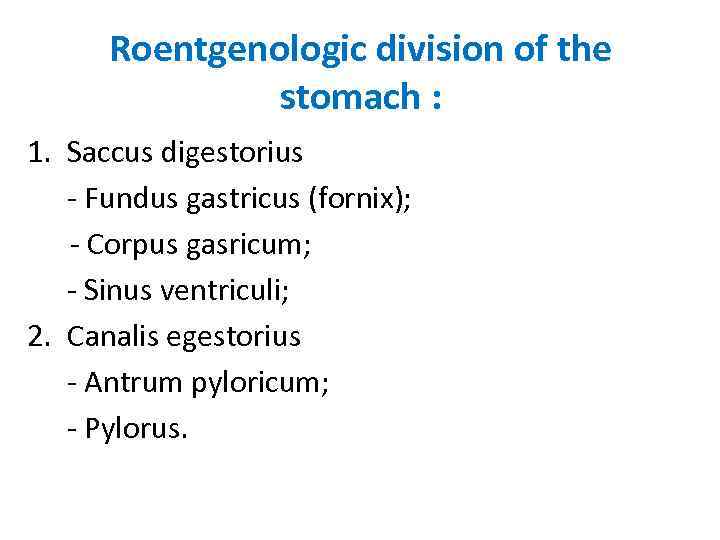 Roentgenologic division of the stomach :

1. Saccus digestorius
- Fundus gastricus (fornix);
- Corpus gasricum;
- Sinus ventriculi;
2. Canalis egestorius
- Antrum pyloricum;
- Pylorus.